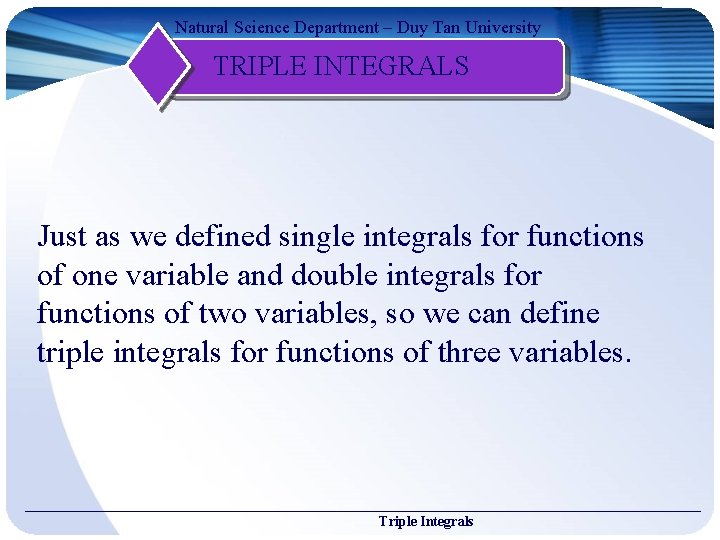 Natural Science Department – Duy Tan University

TRIPLE INTEGRALS

Just as we defined single integrals for functions of one variable and double integrals for functions of two variables, so we can define triple integrals for functions of three variables.

Triple Integrals